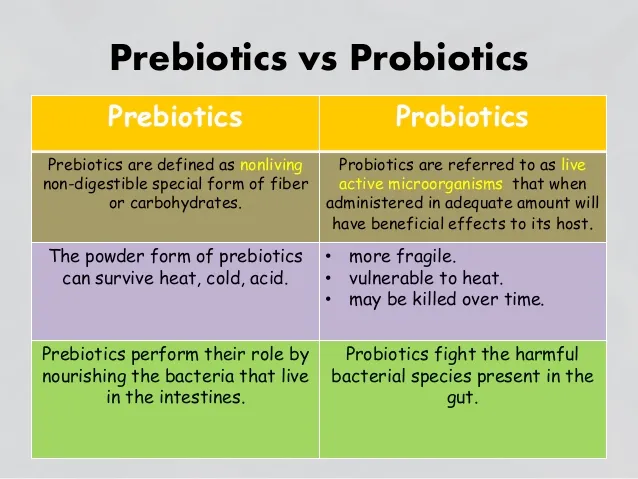 Prebiotics vs Probiotics

| Prebiotics | Probiotics |
|---|---|
| Prebiotics are defined as nonliving non-digestible special form of fiber or carbohydrates. | Probiotics are referred to as live active microorganisms that when administered in adequate amount will have beneficial effects to its host. |
| The powder form of prebiotics can survive heat, cold, acid. | • more fragile. • vulnerable to heat. • may be killed over time. |
| Prebiotics perform their role by nourishing the bacteria that live in the intestines. | Probiotics fight the harmful bacterial species present in the gut. |